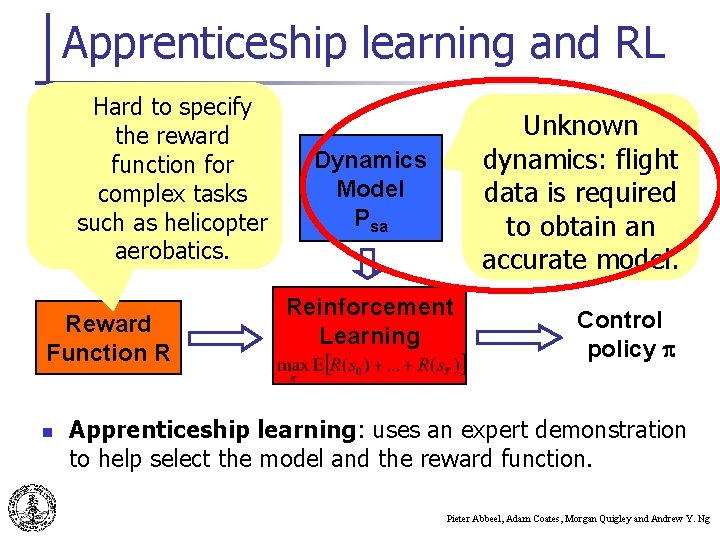 Apprenticeship learning and RL

Hard to specify the reward function for complex tasks such as helicopter aerobatics.

Dynamics Model $P_{sa}$

Unknown dynamics: flight data is required to obtain an accurate model.

Reward Function R

Reinforcement Learning

$\max_{\pi} E[R(s_0) + \ldots + R(s_T)]$

Control policy $\pi$

Apprenticeship learning: uses an expert demonstration to help select the model and the reward function.

Pieter Abbeel, Adam Coates, Morgan Quigley and Andrew Y. Ng